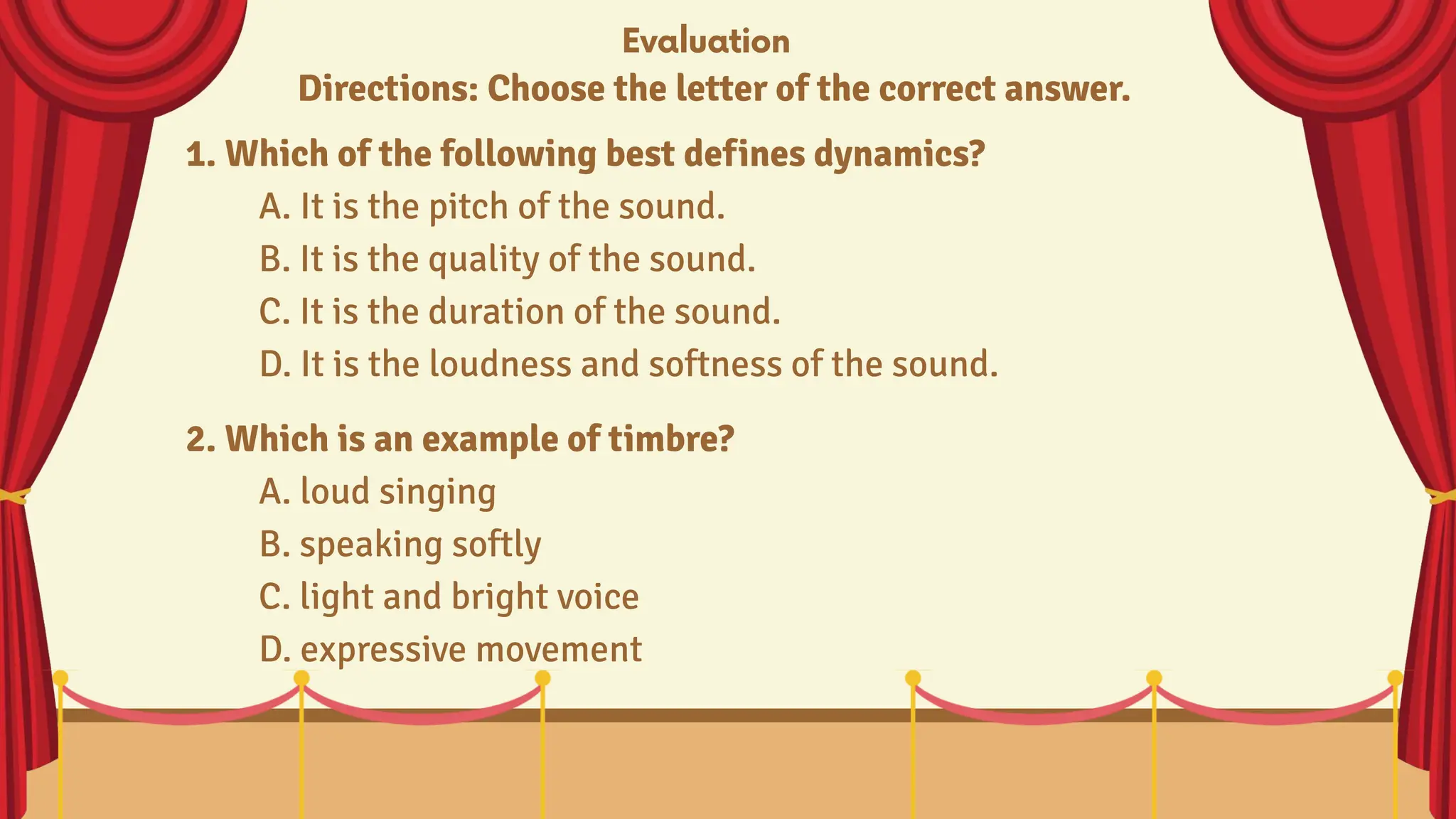 Evaluation
Directions: Choose the letter of the correct answer.

1. Which of the following best defines dynamics?
A. It is the pitch of the sound.
B. It is the quality of the sound.
C. It is the duration of the sound.
D. It is the loudness and softness of the sound.

2. Which is an example of timbre?
A. loud singing
B. speaking softly
C. light and bright voice
D. expressive movement